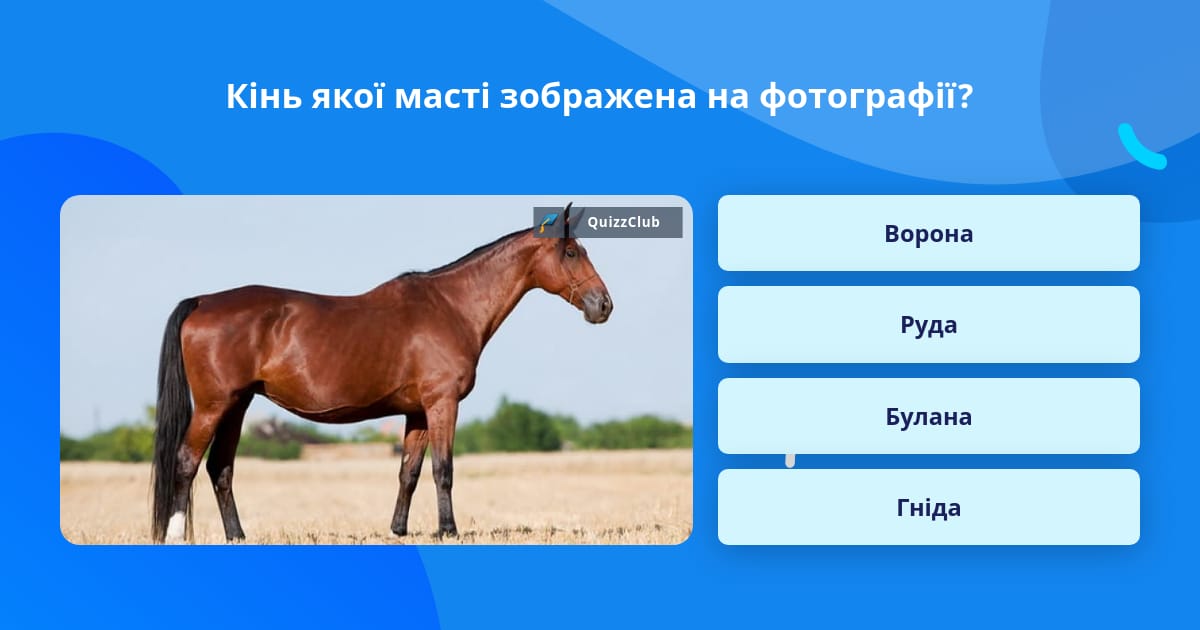 Кінь якої масті зображена на фотографії?

QuizzClub

Ворона

Руда

Булана

Гніда